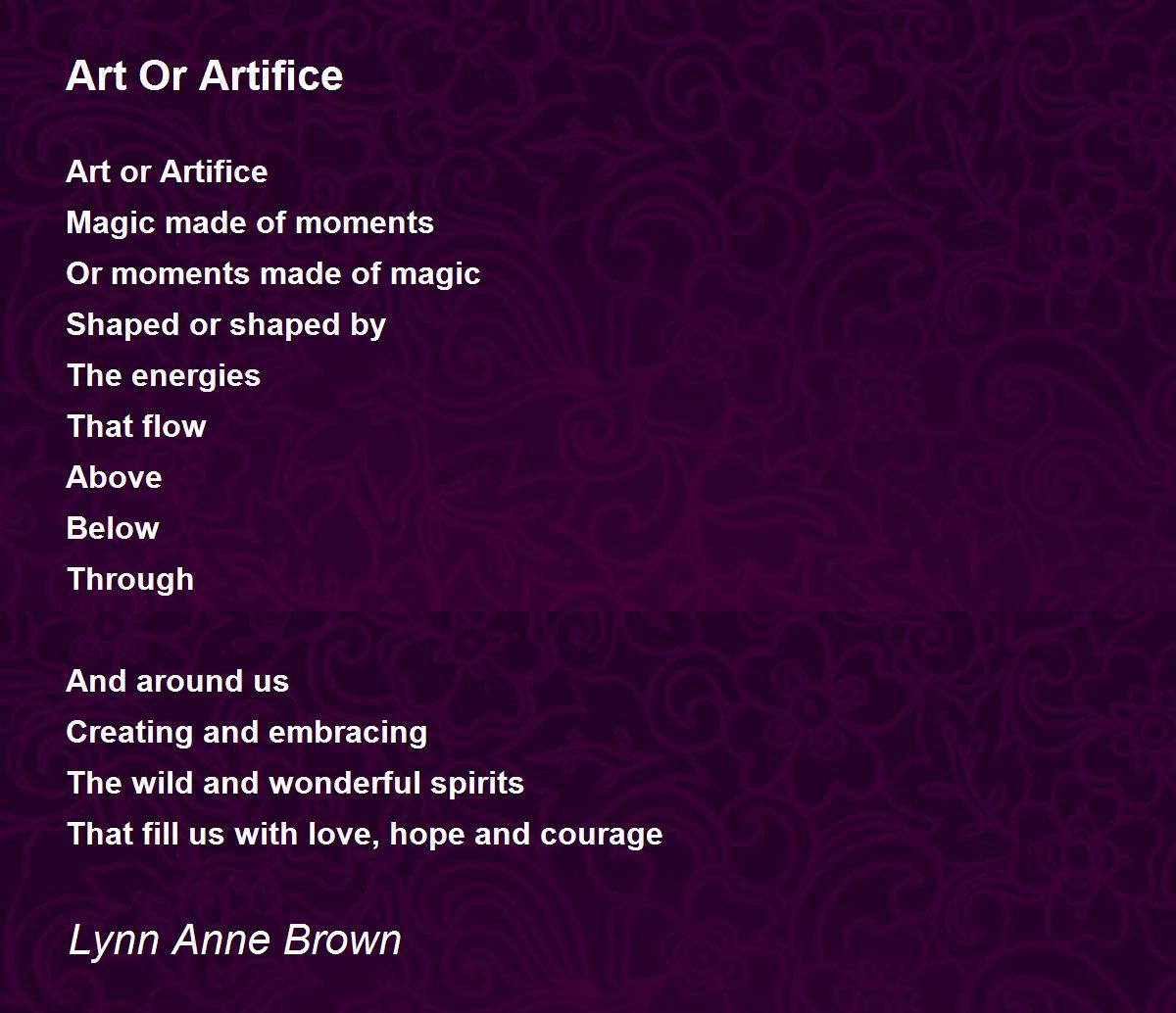 Art Or Artifice

Art or Artifice
Magic made of moments
Or moments made of magic
Shaped or shaped by
The energies
That flow
Above
Below
Through

And around us
Creating and embracing
The wild and wonderful spirits
That fill us with love, hope and courage

Lynn Anne Brown